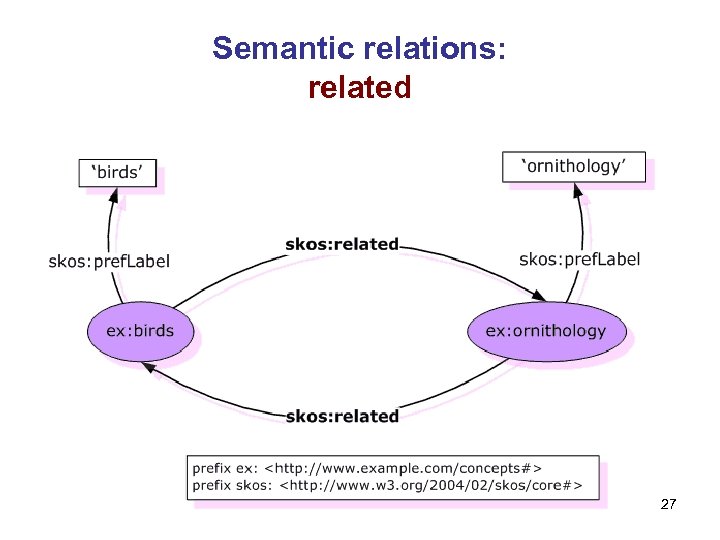 Semantic relations:
related

'birds'

'ornithology'

skos:prefLabel

skos:related

skos:prefLabel

ex:birds

ex:ornithology

skos:related

prefix ex: <http://www.example.com/concepts#>
prefix skos: <http://www.w3.org/2004/02/skos/core#>

27